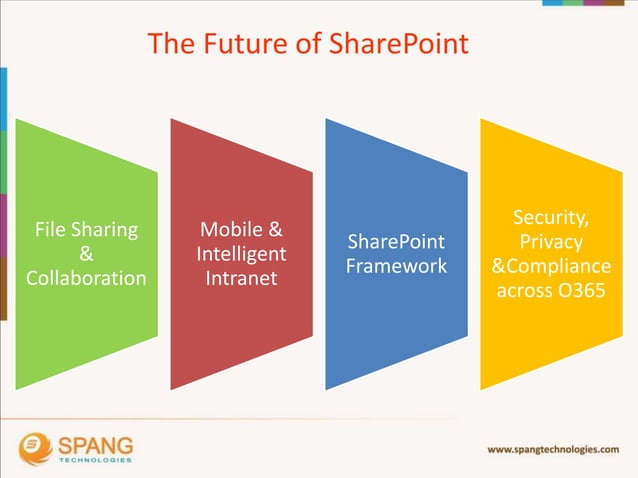 The Future of SharePoint

File Sharing & Collaboration

Mobile & Intelligent Intranet

SharePoint Framework

Security, Privacy &Compliance across O365

SPANG TECHNOLOGIES

www.spangtechnologies.com